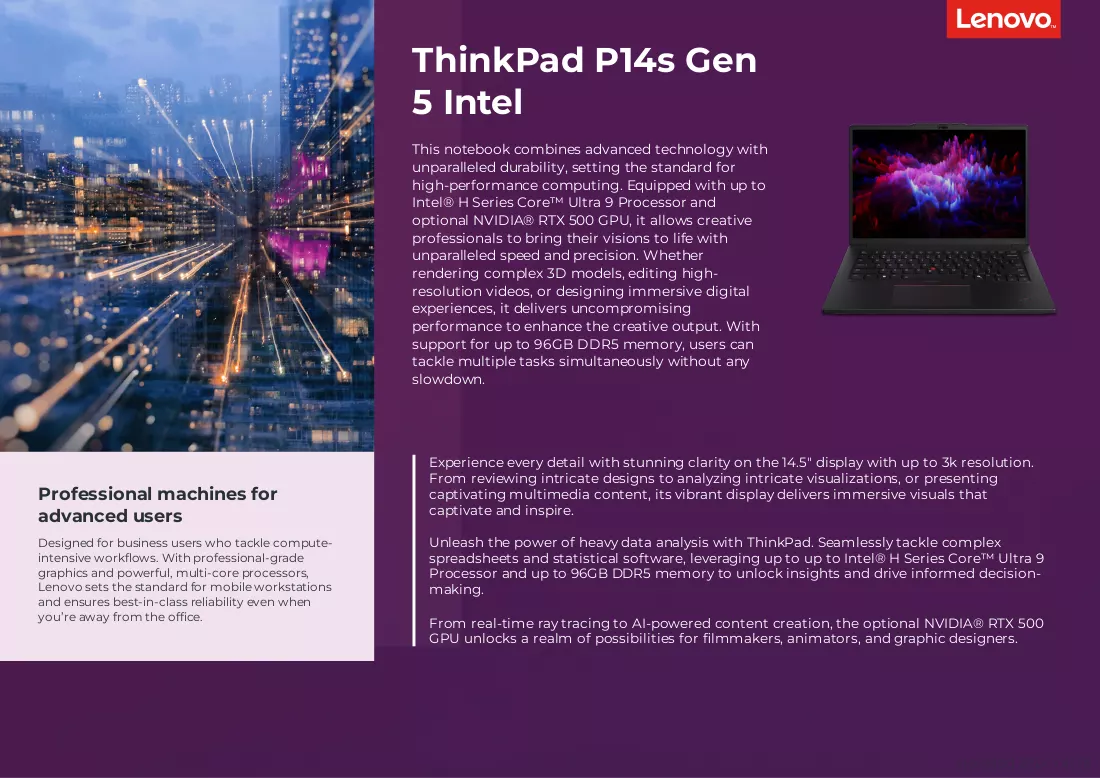 Lenovo

ThinkPad P14s Gen 5 Intel

This notebook combines advanced technology with unparalleled durability, setting the standard for high-performance computing. Equipped with up to Intel® H Series Core™ Ultra 9 Processor and optional NVIDIA® RTX 500 GPU, it allows creative professionals to bring their visions to life with unparalleled speed and precision. Whether rendering complex 3D models, editing high-resolution videos, or designing immersive digital experiences, it delivers uncompromising performance to enhance the creative output. With support for up to 96GB DDR5 memory, users can tackle multiple tasks simultaneously without any slowdown.

Professional machines for advanced users

Designed for business users who tackle compute-intensive workflows. With professional-grade graphics and powerful, multi-core processors, Lenovo sets the standard for mobile workstations and ensures best-in-class reliability even when you're away from the office.

Experience every detail with stunning clarity on the 14.5" display with up to 3k resolution. From reviewing intricate designs to analyzing intricate visualizations, or presenting captivating multimedia content, its vibrant display delivers immersive visuals that captivate and inspire.

Unleash the power of heavy data analysis with ThinkPad. Seamlessly tackle complex spreadsheets and statistical software, leveraging up to up to Intel® H Series Core™ Ultra 9 Processor and up to 96GB DDR5 memory to unlock insights and drive informed decision-making.

From real-time ray tracing to AI-powered content creation, the optional NVIDIA® RTX 500 GPU unlocks a realm of possibilities for filmmakers, animators, and graphic designers.